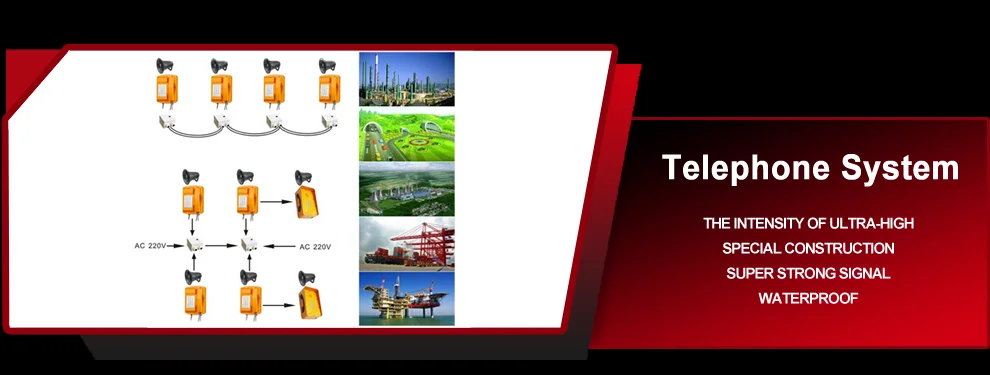 AC 220V

AC 220V

Telephone System

THE INTENSITY OF ULTRA-HIGH

SPECIAL CONSTRUCTION

SUPER STRONG SIGNAL

WATERPROOF